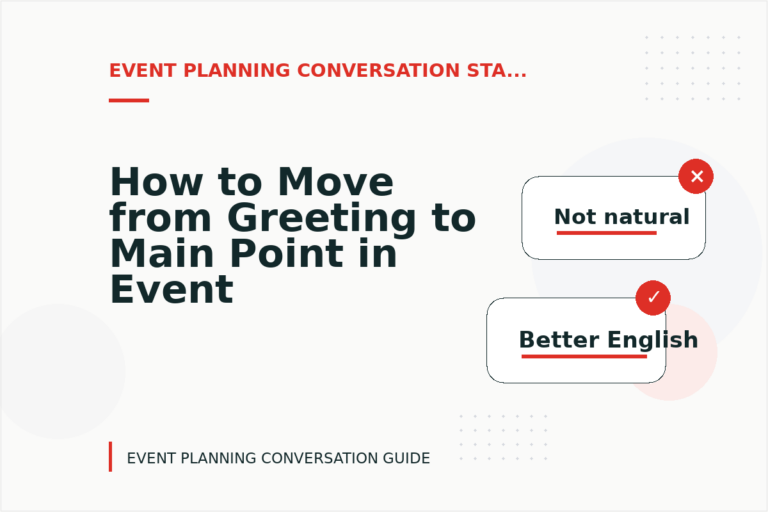 EVENT PLANNING CONVERSATION STA...

How to Move from Greeting to Main Point in Event

Not natural

Better English

EVENT PLANNING CONVERSATION GUIDE